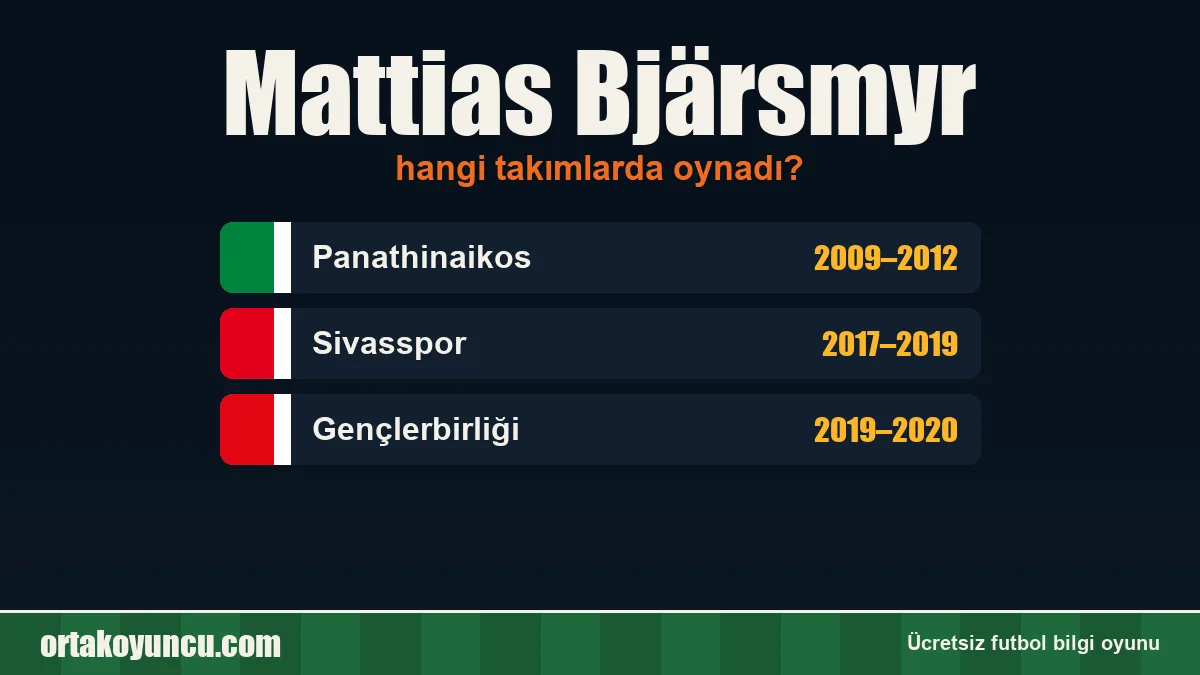 Mattias Bjärsmyr

hangi takımlarda oynadı?

Panathinaikos 2009–2012

Sivasspor 2017–2019

Gençlerbirliği 2019–2020

ortakoyuncu.com

Ücretsiz futbol bilgi oyunu